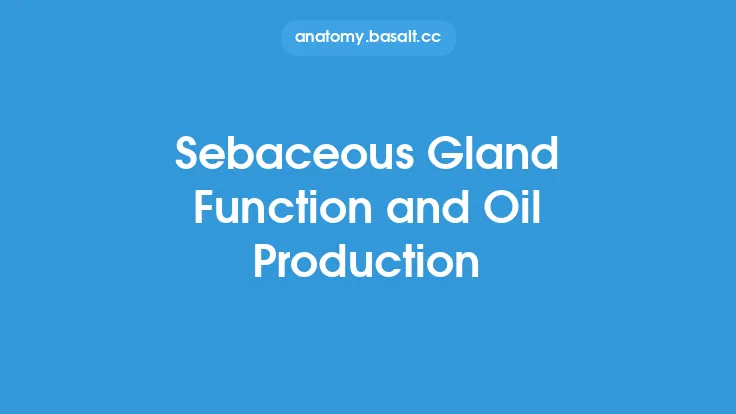 anatomy.basalt.cc

Sebaceous Gland Function and Oil Production